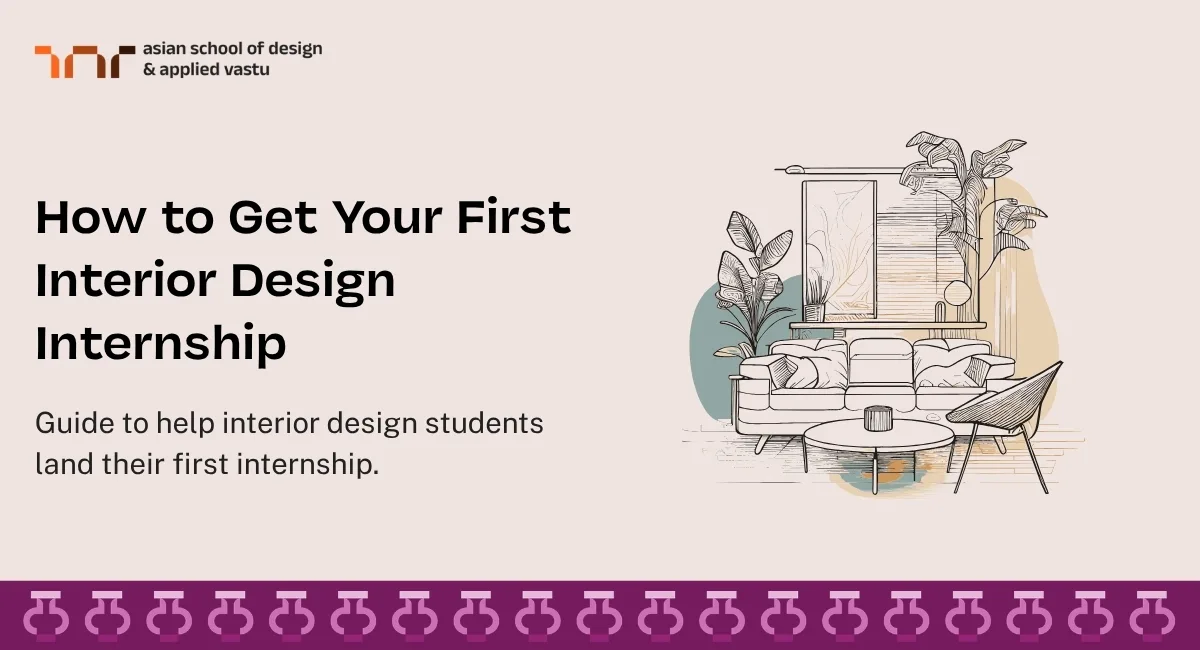 asian school of design
& applied vastu

How to Get Your First Interior Design Internship

Guide to help interior design students land their first internship.